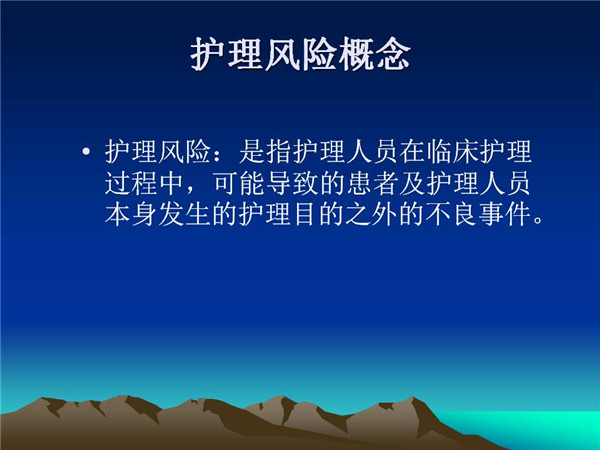 护理风险概念

• 护理风险：是指护理人员在临床护理过程中，可能导致的患者及护理人员本身发生的护理目的之外的不良事件。